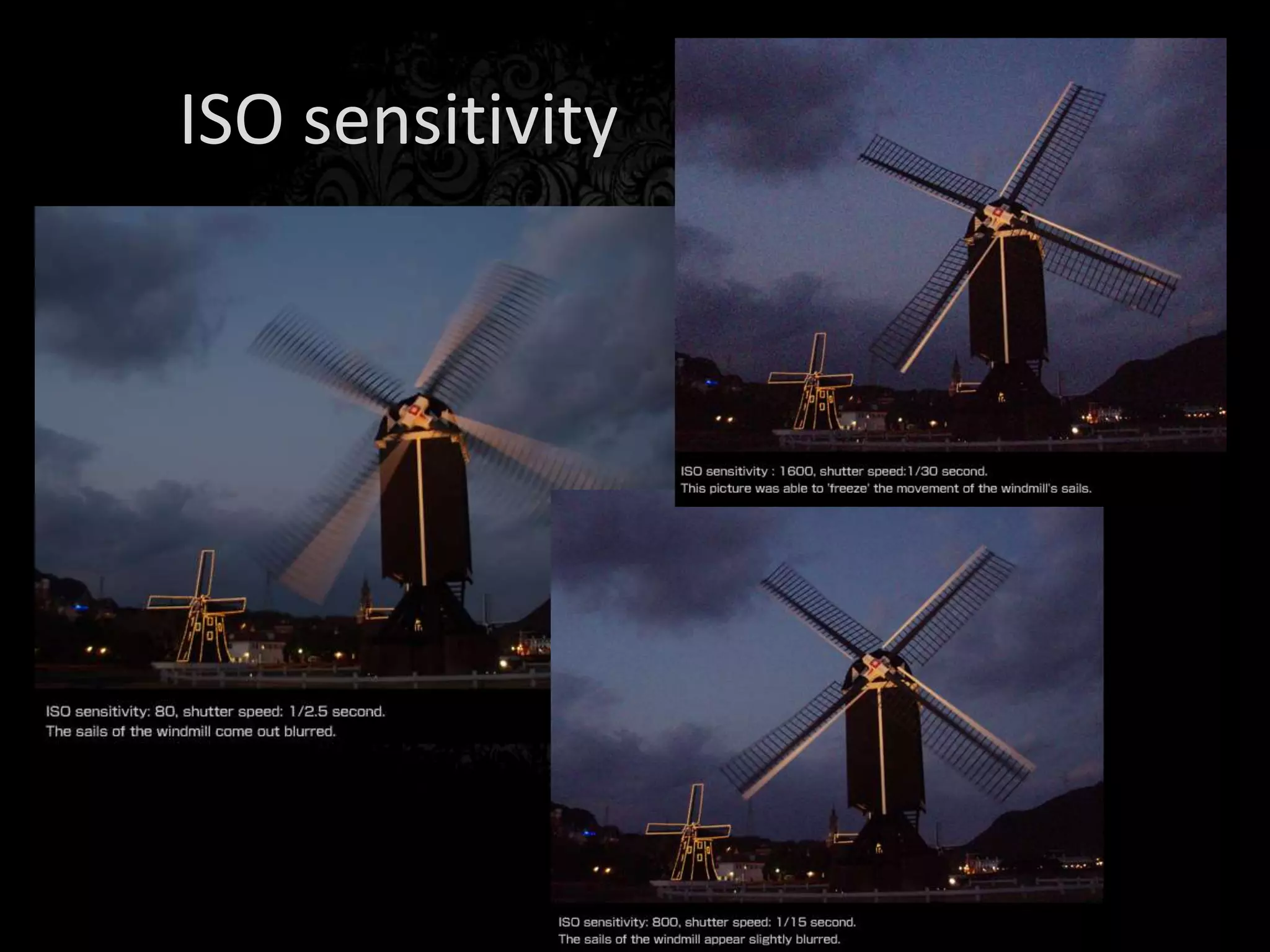 ISO sensitivity

ISO sensitivity : 1600, shutter speed:1/30 second.
This picture was able to 'freeze' the movement of the windmill's sails.

ISO sensitivity: 80, shutter speed: 1/2.5 second.
The sails of the windmill come out blurred.

ISO sensitivity: 800, shutter speed: 1/15 second.
The sails of the windmill appear slightly blurred.